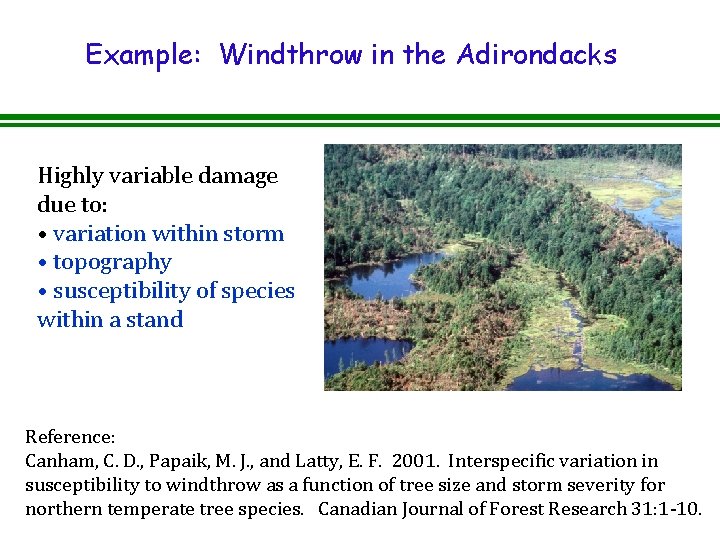 Example: Windthrow in the Adirondacks

Highly variable damage due to:
• variation within storm
• topography
• susceptibility of species within a stand

Reference:
Canham, C. D., Papaik, M. J., and Latty, E. F. 2001. Interspecific variation in susceptibility to windthrow as a function of tree size and storm severity for northern temperate tree species. Canadian Journal of Forest Research 31:1-10.